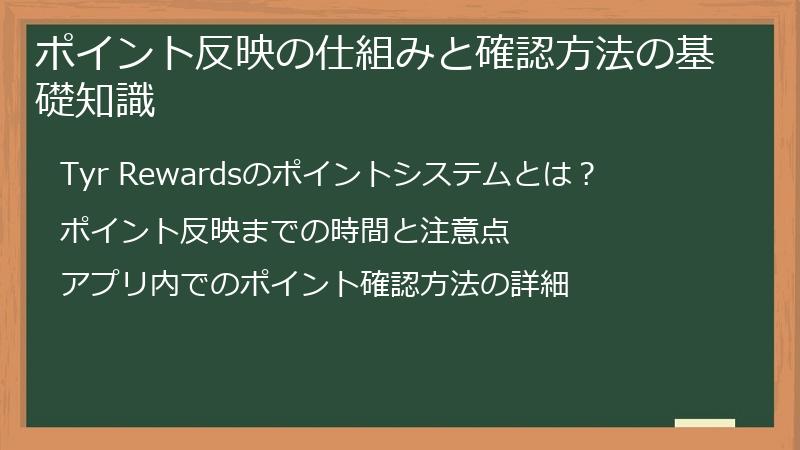 ポイント反映の仕組みと確認方法の基礎知識

Tyr Rewardsのポイントシステムとは？

ポイント反映までの時間と注意点

アプリ内でのポイント確認方法の詳細